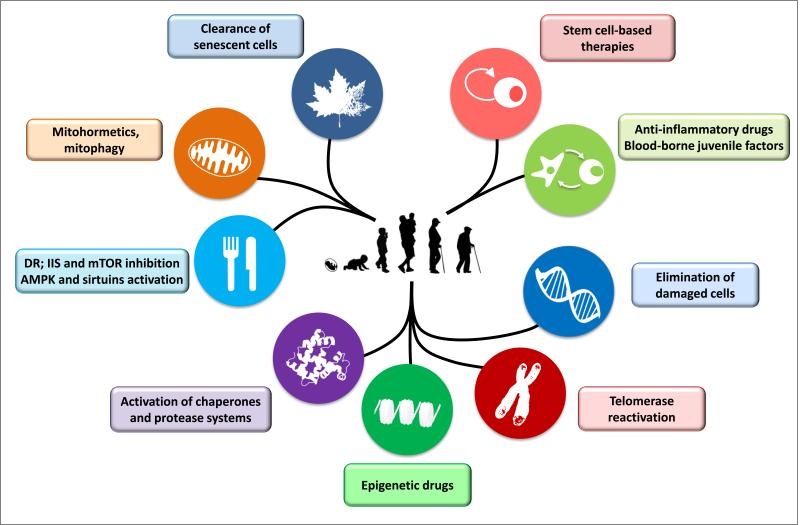 Clearance of senescent cells

Stem cell-based therapies

Mitohormetics, mitophagy

Anti-inflammatory drugs
Blood-borne juvenile factors

DR; IIS and mTOR inhibition
AMPK and sirtuins activation

Elimination of damaged cells

Activation of chaperones and protease systems

Telomerase reactivation

Epigenetic drugs